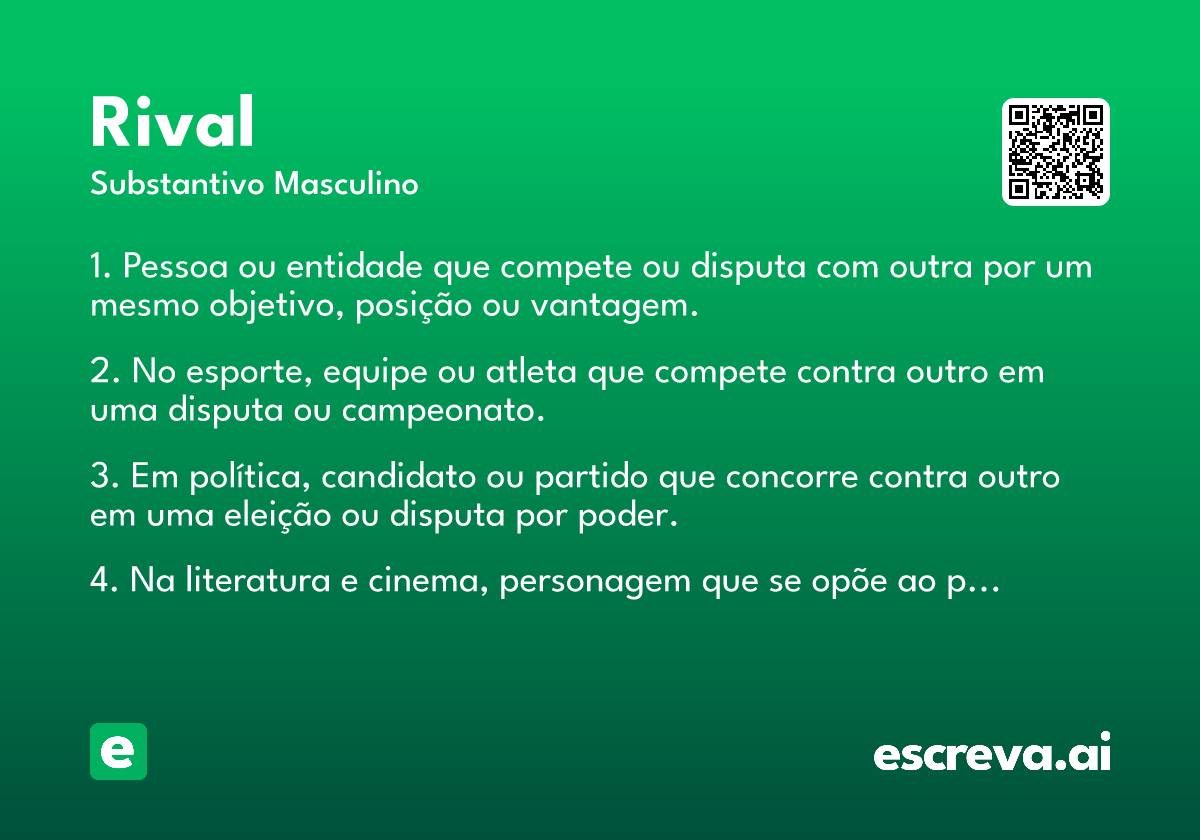 Rival
Substantivo Masculino

1. Pessoa ou entidade que compete ou disputa com outra por um mesmo objetivo, posição ou vantagem.

2. No esporte, equipe ou atleta que compete contra outro em uma disputa ou campeonato.

3. Em política, candidato ou partido que concorre contra outro em uma eleição ou disputa por poder.

4. Na literatura e cinema, personagem que se opõe ao p…

e

escreva.ai